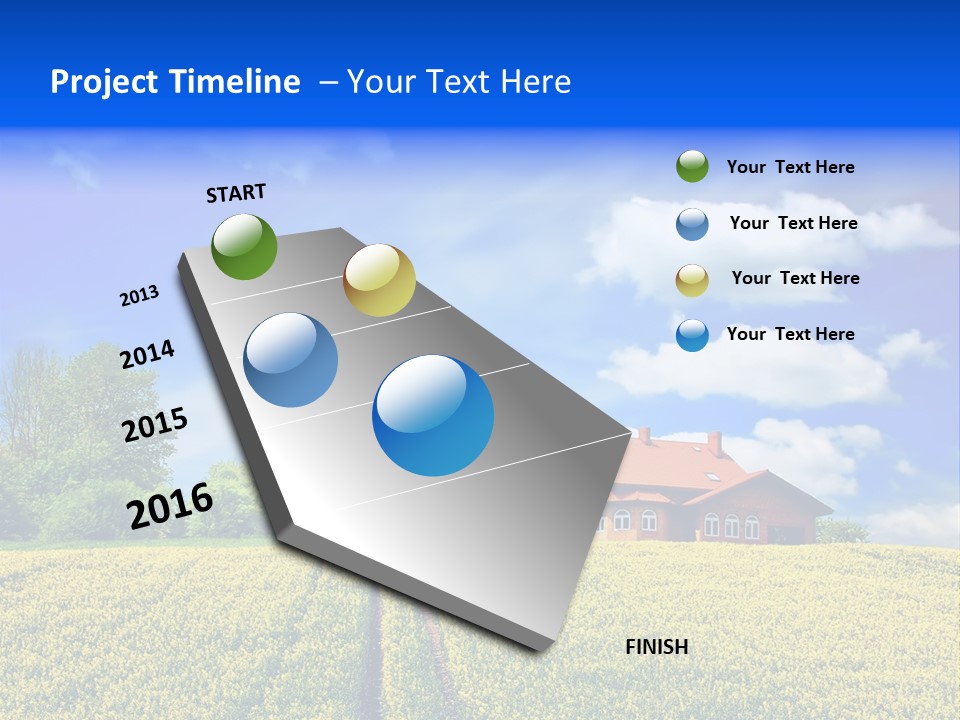 Project Timeline – Your Text Here

START

2013

2014

2015

2016

FINISH

Your Text Here

Your Text Here

Your Text Here

Your Text Here